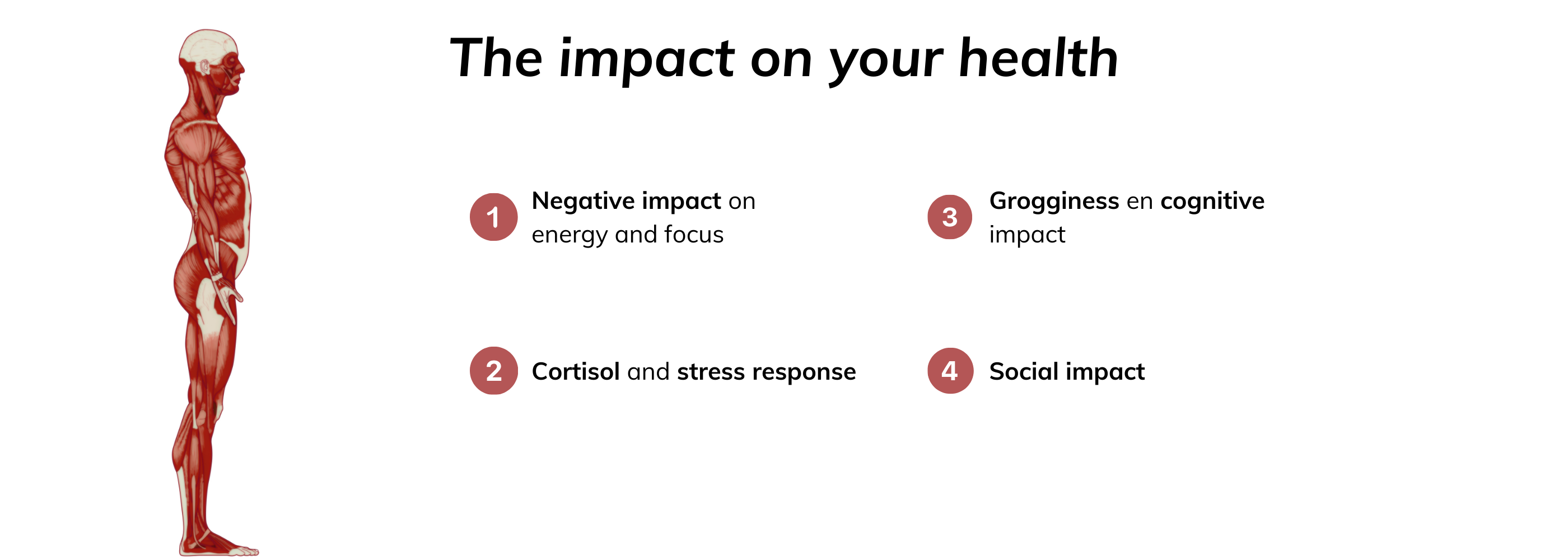 The impact on your health

1 Negative impact on energy and focus

2 Cortisol and stress response

3 Grogginess en cognitive impact

4 Social impact